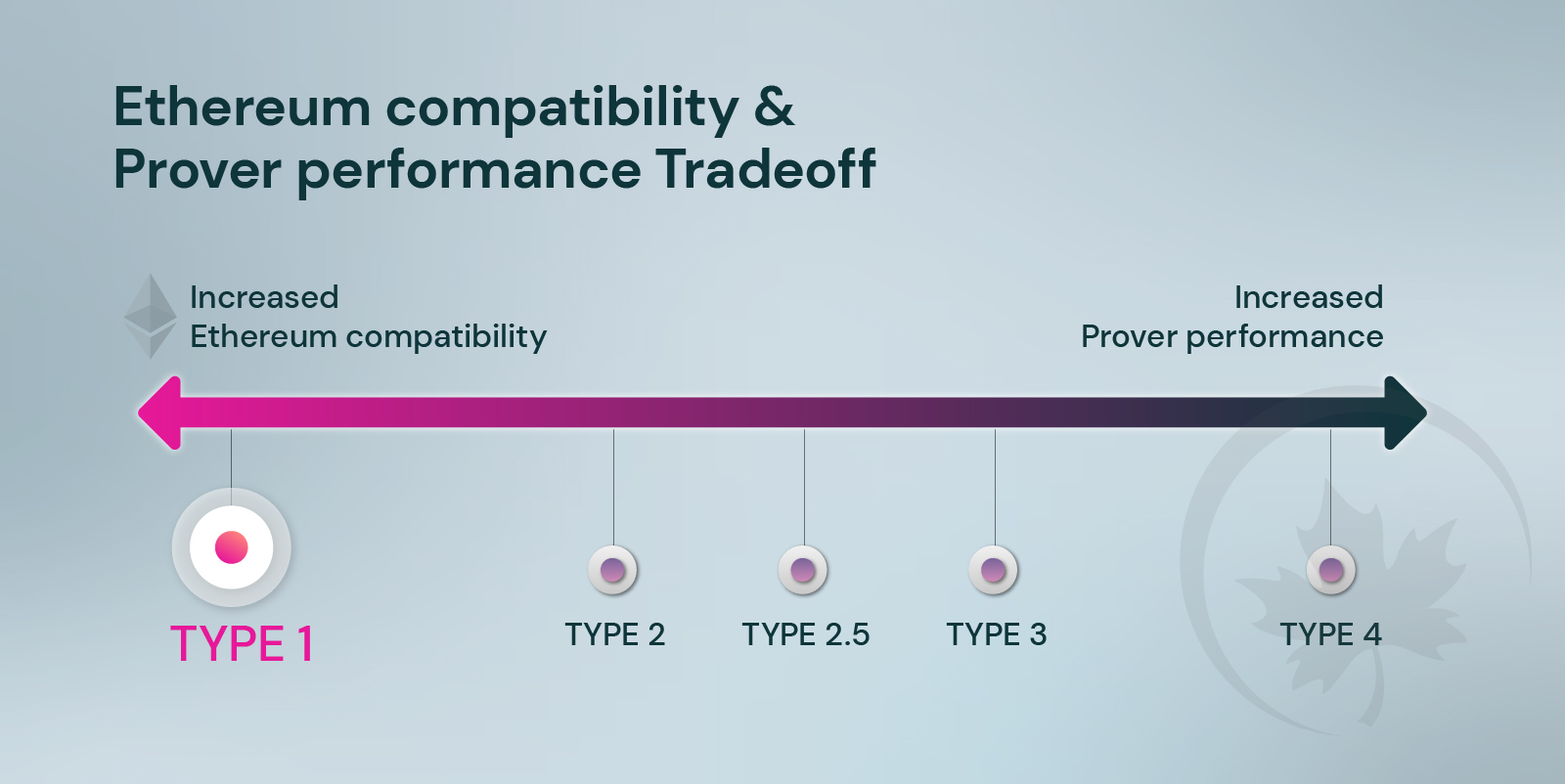 Ethereum compatibility & Prover performance Tradeoff

Increased Ethereum compatibility

Increased Prover performance

TYPE 1

TYPE 2

TYPE 2.5

TYPE 3

TYPE 4